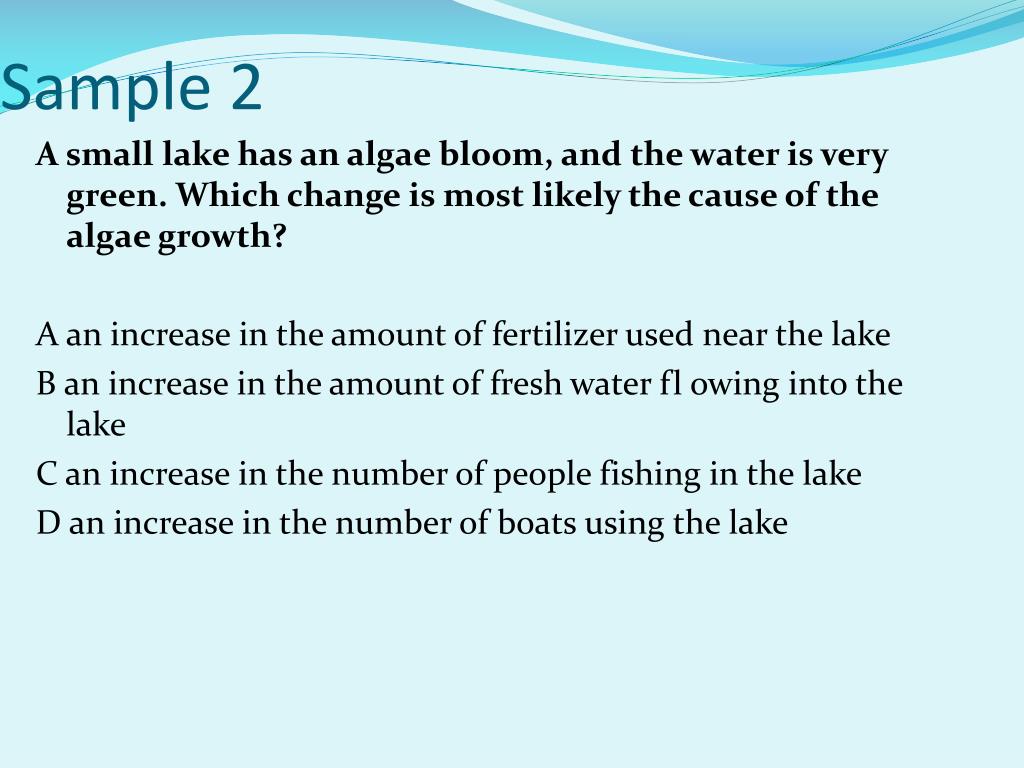 Sample 2

A small lake has an algae bloom, and the water is very green. Which change is most likely the cause of the algae growth?

A an increase in the amount of fertilizer used near the lake

B an increase in the amount of fresh water fl owing into the lake

C an increase in the number of people fishing in the lake

D an increase in the number of boats using the lake